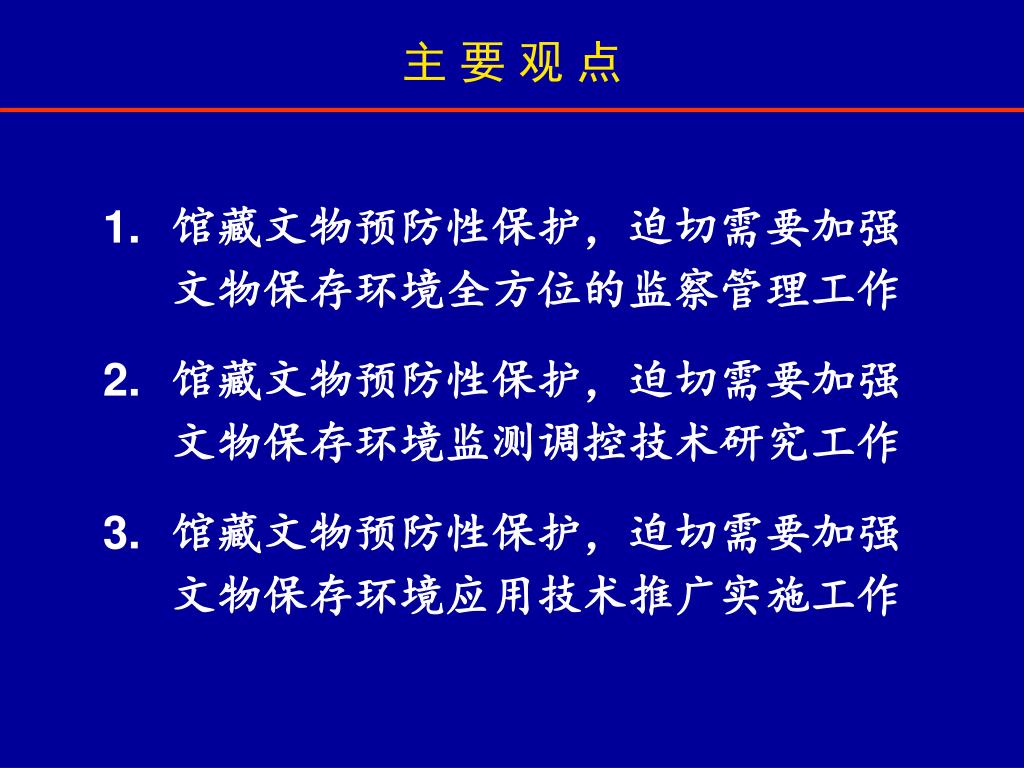 主 要 观 点

1. 馆藏文物预防性保护，迫切需要加强文物保存环境全方位的监察管理工作

2. 馆藏文物预防性保护，迫切需要加强文物保存环境监测调控技术研究工作

3. 馆藏文物预防性保护，迫切需要加强文物保存环境应用技术推广实施工作